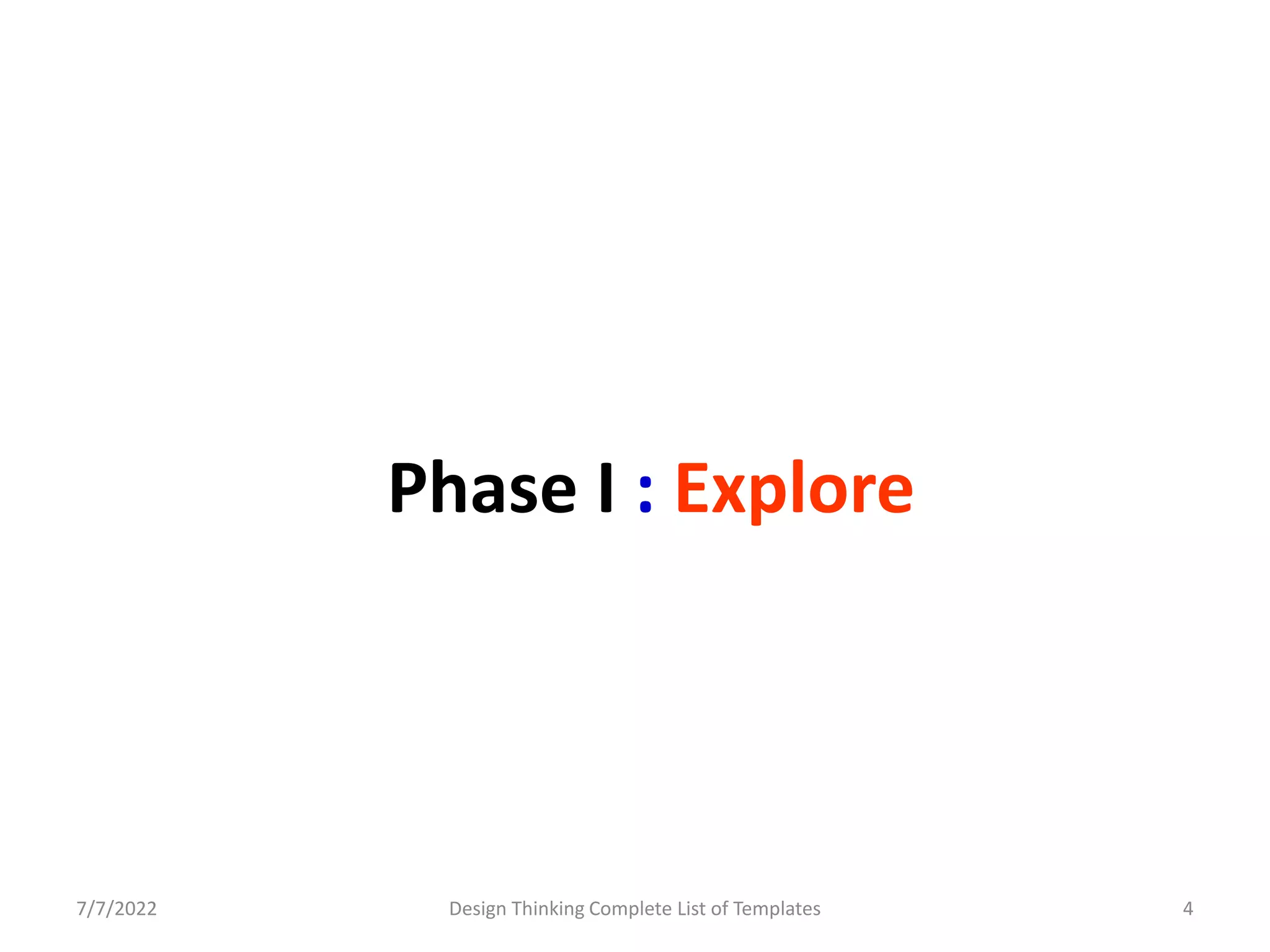 Phase I : Explore

7/7/2022

Design Thinking Complete List of Templates

4